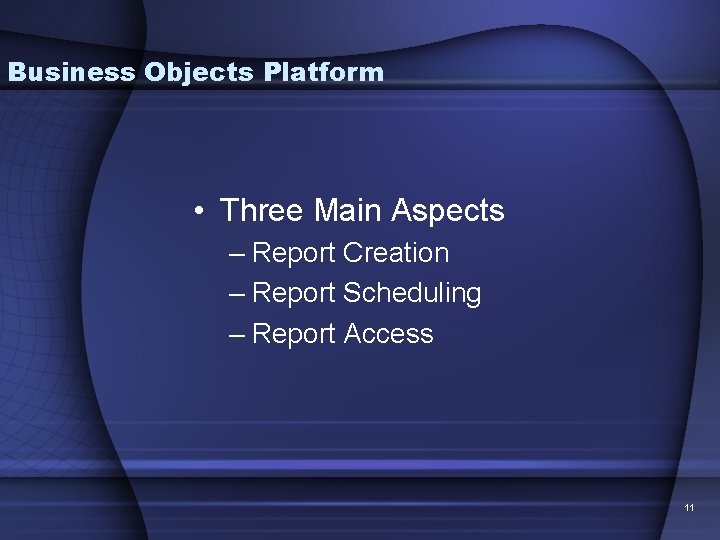 Business Objects Platform

• Three Main Aspects
– Report Creation
– Report Scheduling
– Report Access

11